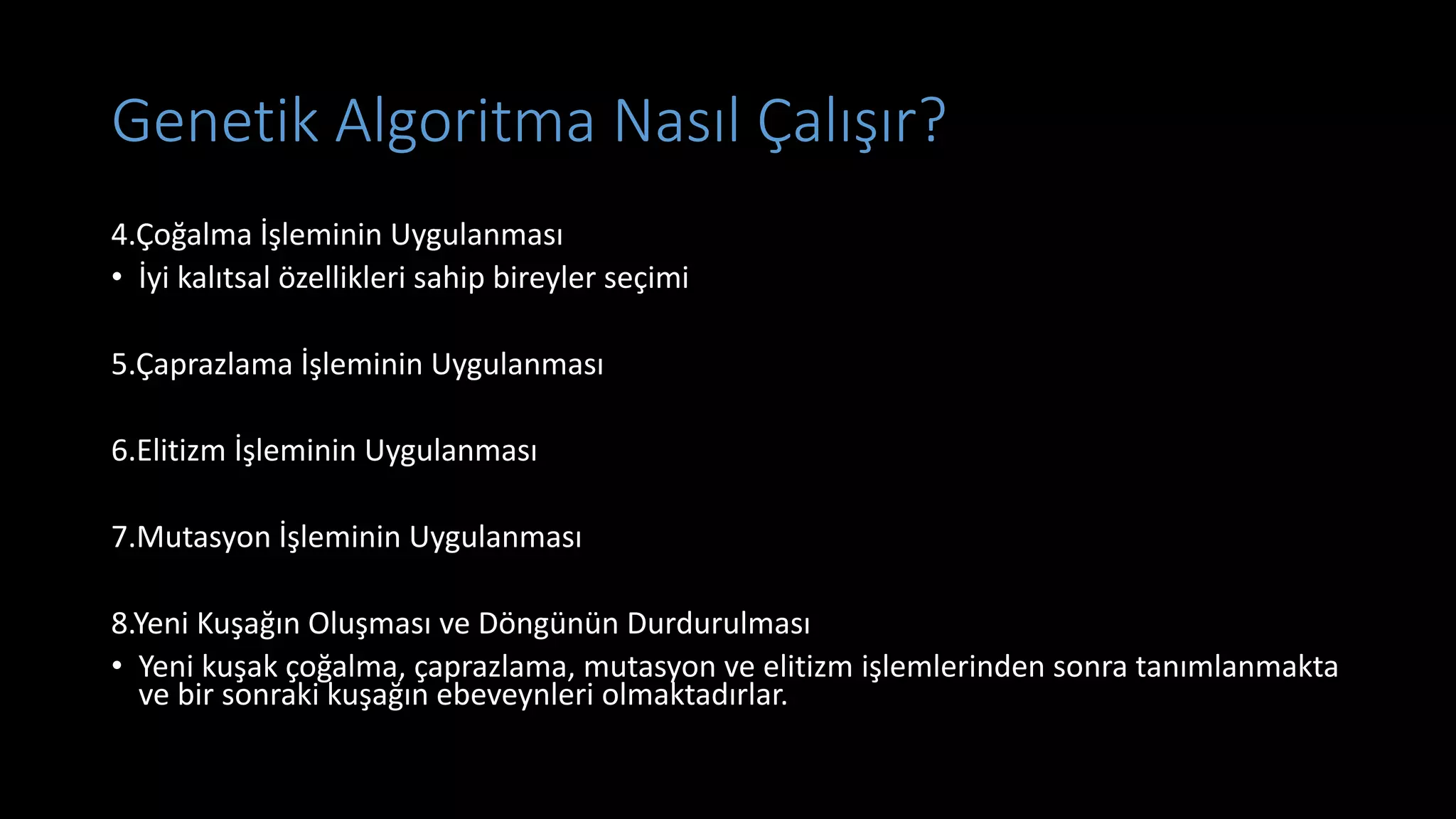 Genetik Algoritma Nasıl Çalışır?

4.Çoğalma İşleminin Uygulanması
• İyi kalıtsal özellikleri sahip bireyler seçimi

5.Çaprazlama İşleminin Uygulanması

6.Elitizm İşleminin Uygulanması

7.Mutasyon İşleminin Uygulanması

8.Yeni Kuşağın Oluşması ve Döngünün Durdurulması
• Yeni kuşak çoğalma, çaprazlama, mutasyon ve elitizm işlemlerinden sonra tanımlanmakta ve bir sonraki kuşağın ebeveynleri olmaktadırlar.